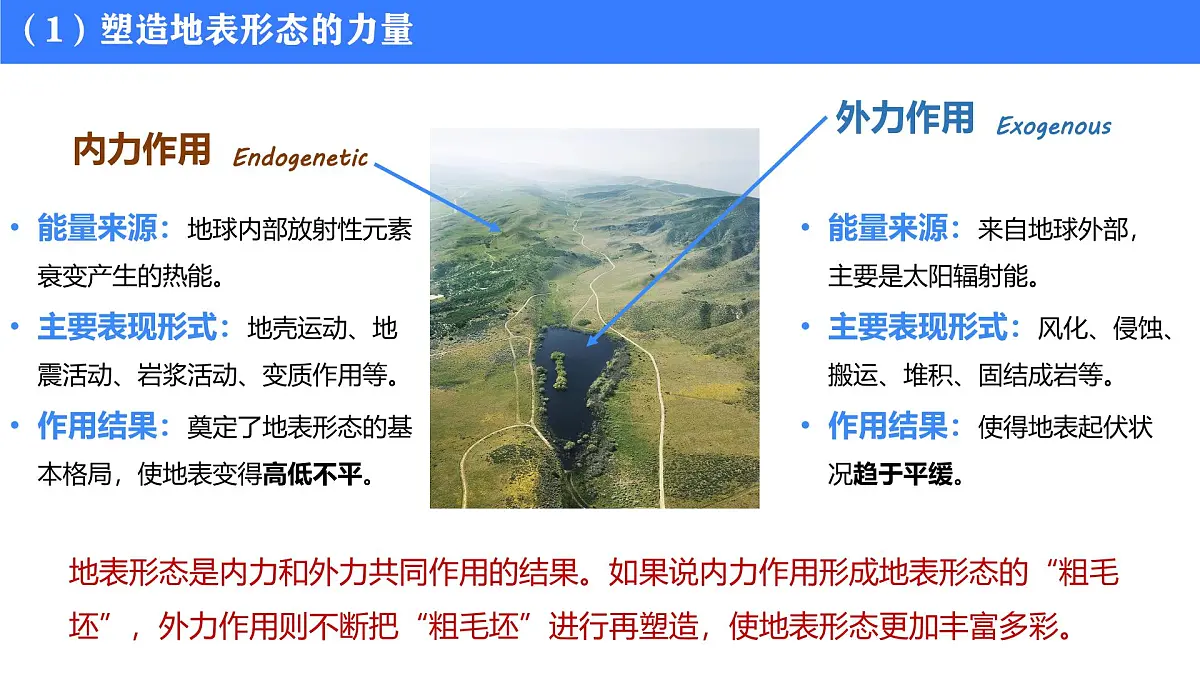 （1）塑造地表形态的力量

内力作用 Endogenetic

• 能量来源：地球内部放射性元素衰变产生的热能。

• 主要表现形式：地壳运动、地震活动、岩浆活动、变质作用等。

• 作用结果：奠定了地表形态的基本格局，使地表变得高低不平。

外力作用 Exogenous

• 能量来源：来自地球外部，主要是太阳辐射能。

• 主要表现形式：风化、侵蚀、搬运、堆积、固结成岩等。

• 作用结果：使得地表起伏状况趋于平缓。

地表形态是内力和外力共同作用的结果。如果说内力作用形成地表形态的“粗毛坯”，外力作用则不断把“粗毛坯”进行再塑造，使地表形态更加丰富多彩。